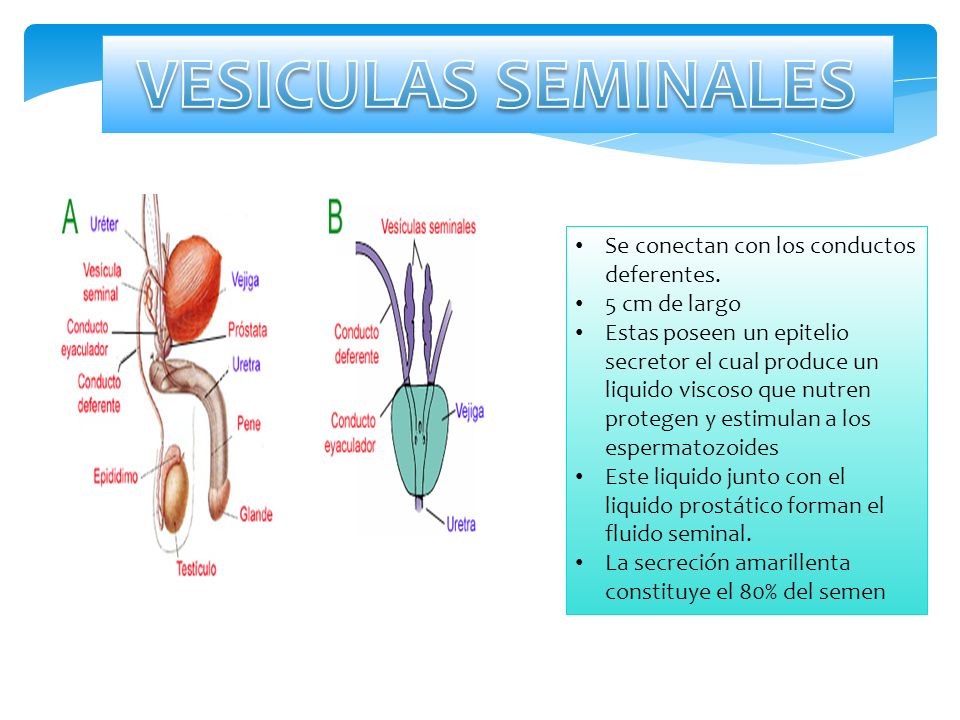 VESICULAS SEMINALES

A
Uréter
Vesícula seminal
Vejiga
Conducto eyaculador
Próstata
Uretra
Conducto deferente
Pene
Epidídimo
Glande
Testículo

B
Vesículas seminales
Conducto deferente
Conducto eyaculador
Vejiga
Uretra

• Se conectan con los conductos deferentes.
• 5 cm de largo
• Estas poseen un epitelio secretor el cual produce un liquido viscoso que nutren protegen y estimulan a los espermatozoides
• Este liquido junto con el liquido prostático forman el fluido seminal.
• La secreción amarillenta constituye el 80% del semen